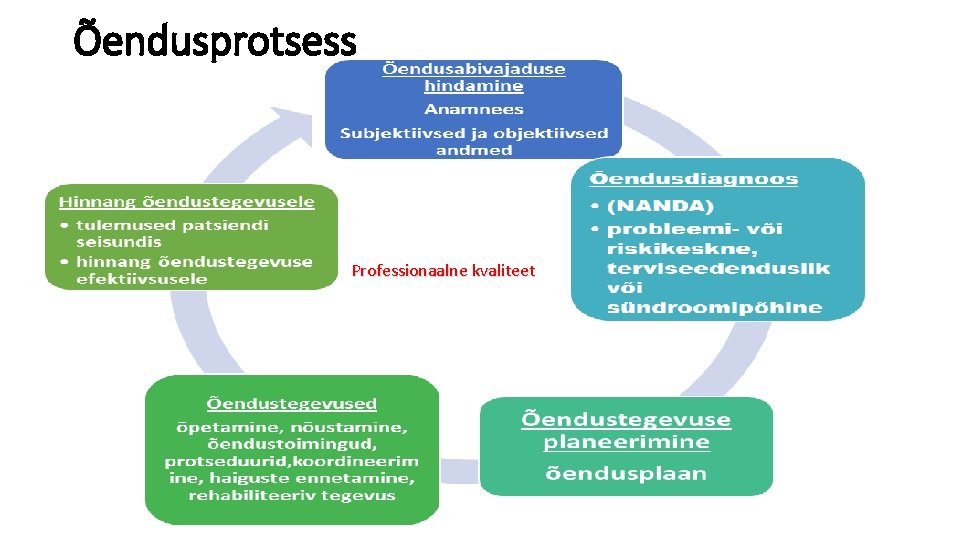 Õendusprotsess

Õendusabivajaduse hindamine
Anamnees
Subjektiivsed ja objektiivsed andmed

Õendusdiagnoos
• (NANDA)
• probleemi- või riskikeskne, terviseedenduslik või sündroomipõhine

Õendustegevuse planeerimine
õendusplaan

Õendustegevused
õpetamine, nõustamine, õendustoimingud, protseduurid,koordineerimine, haiguste ennetamine, rehabiliteeriv tegevus

Hinnang õendustegevusele
• tulemused patsiendi seisundis
• hinnang õendustegevuse efektiivsusele

Professionaalne kvaliteet